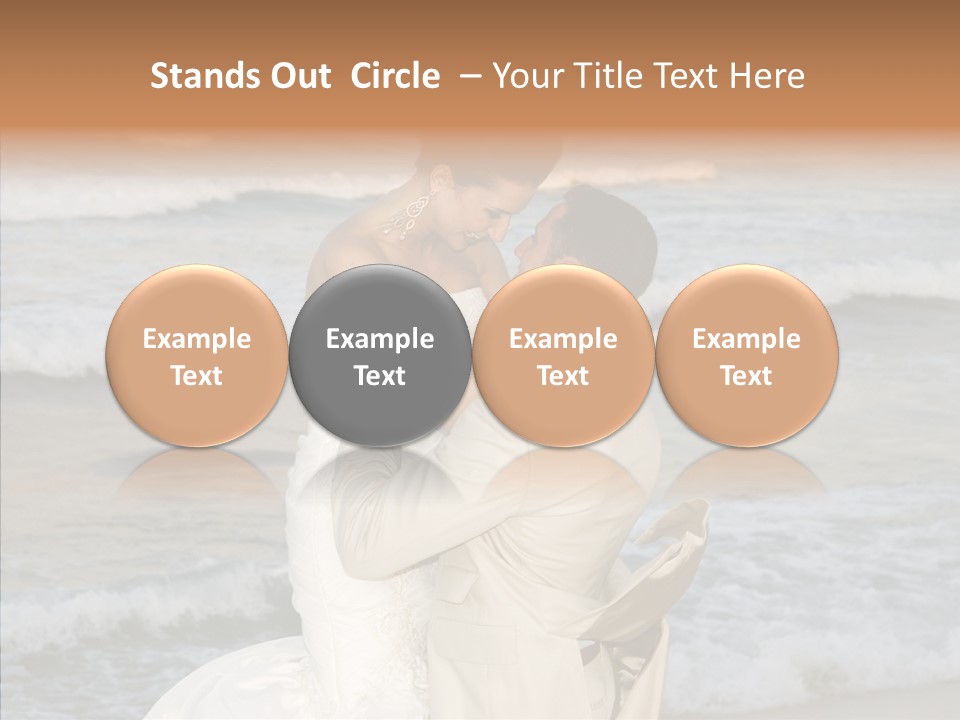 Stands Out Circle – Your Title Text Here

Example Text

Example Text

Example Text

Example Text